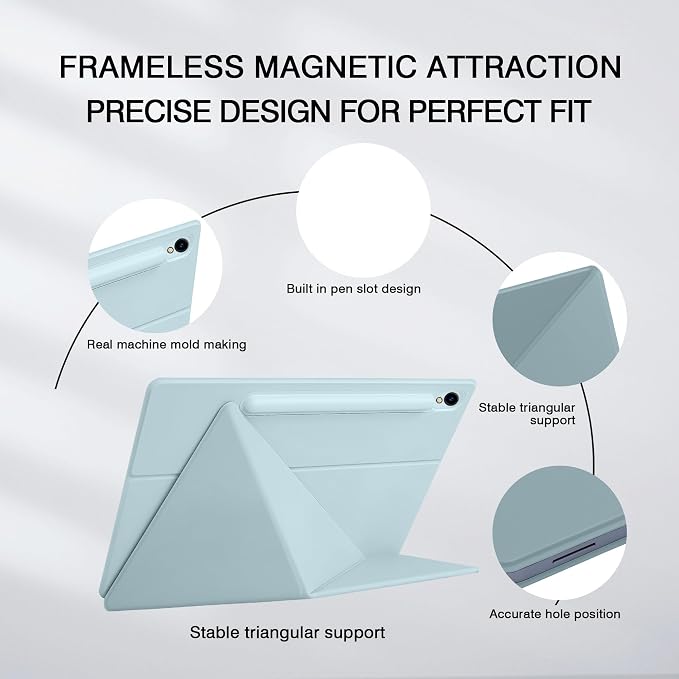 FRAMELESS MAGNETIC ATTRACTION
PRECISE DESIGN FOR PERFECT FIT

Built in pen slot design

Real machine mold making

Stable triangular support

Accurate hole position

Stable triangular support